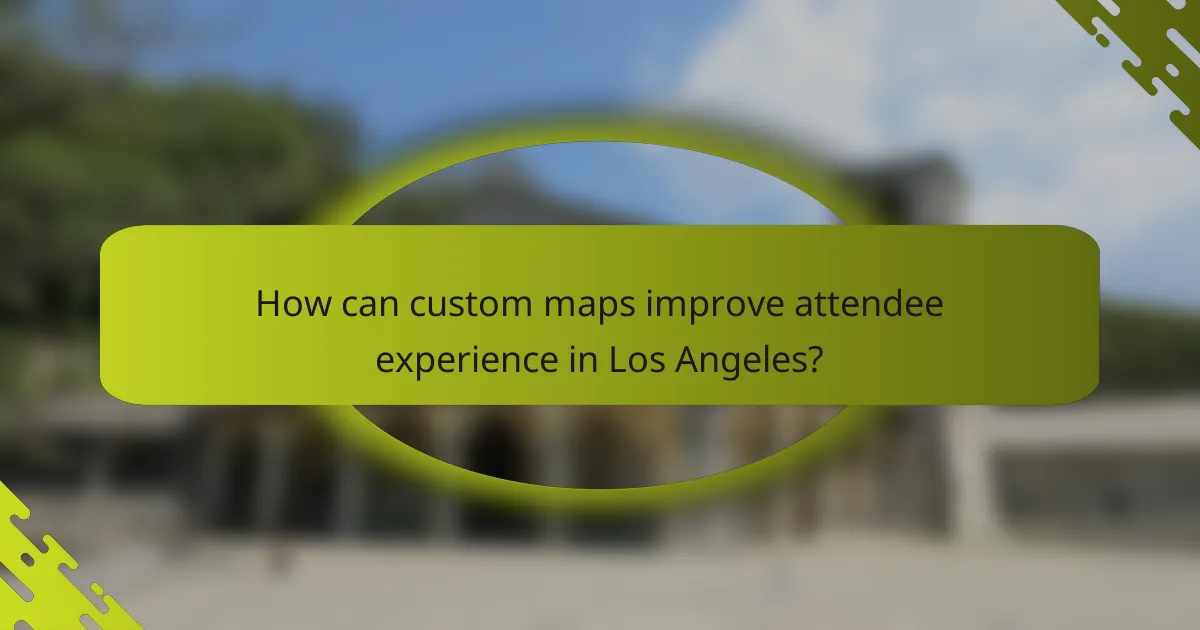 How can custom maps improve attendee experience in Los Angeles?